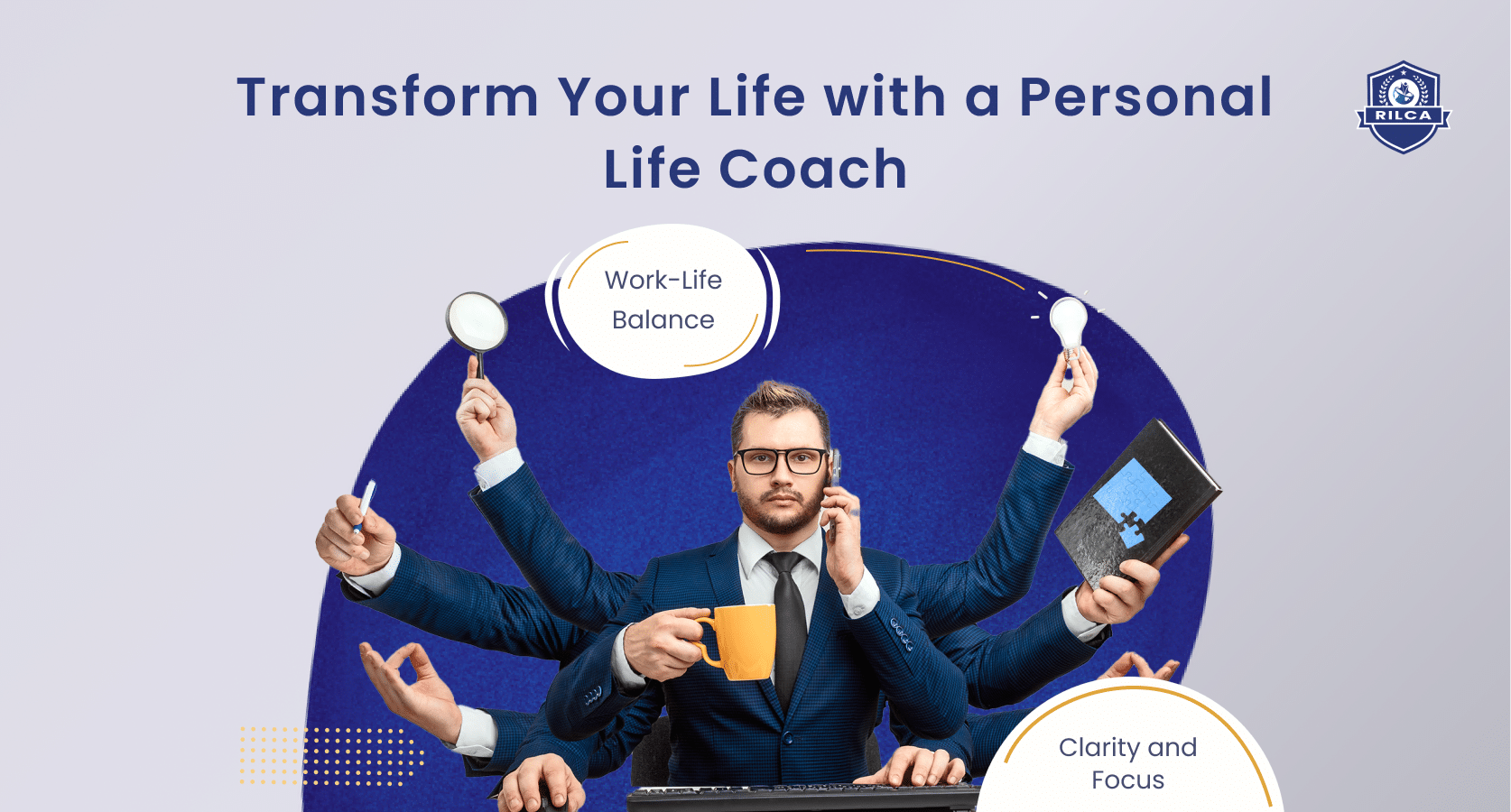 Transform Your Life with a Personal Life Coach

RILCA

Work-Life Balance

Clarity and Focus